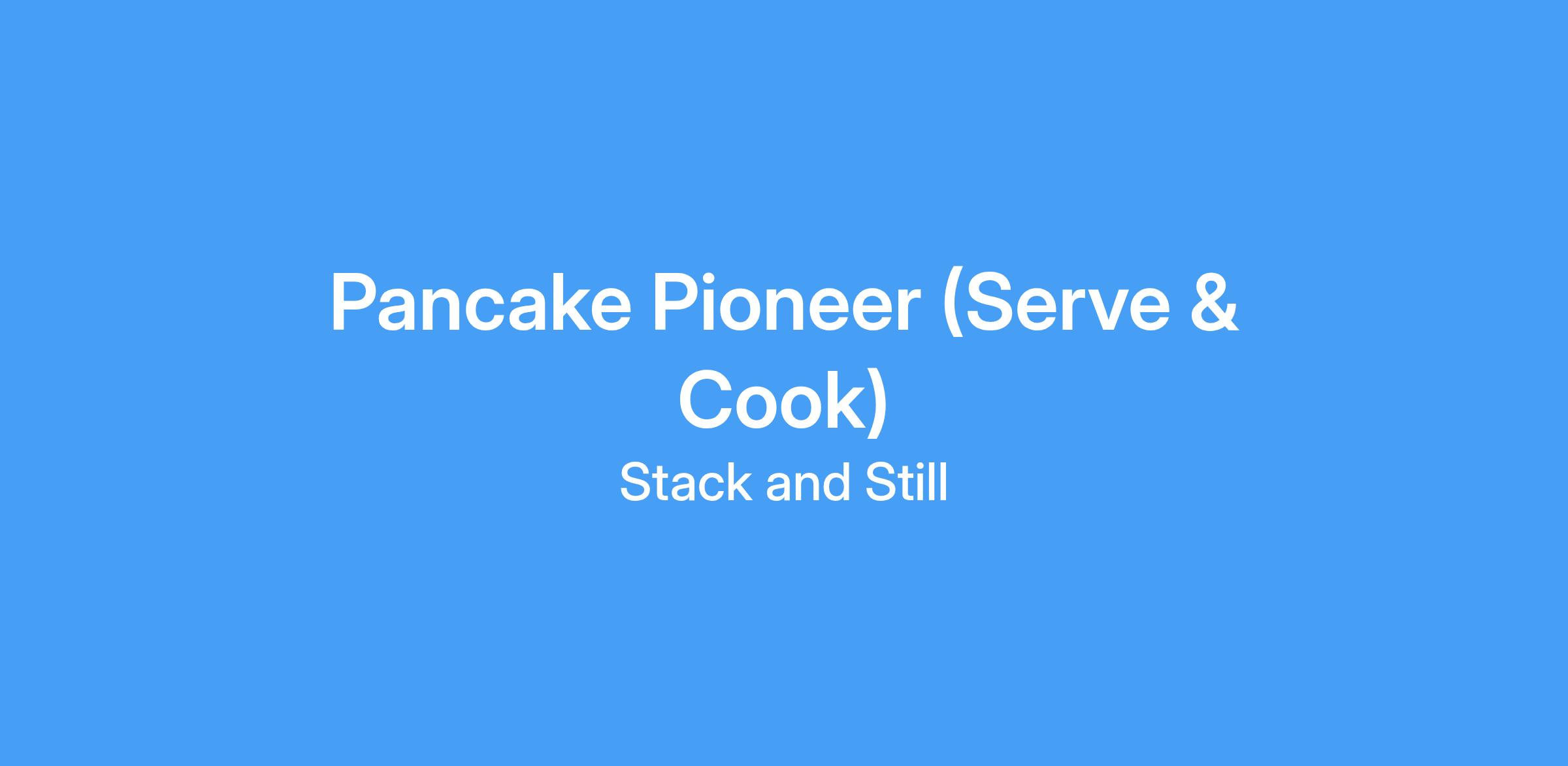 Pancake Pioneer (Serve & Cook)

Stack and Still